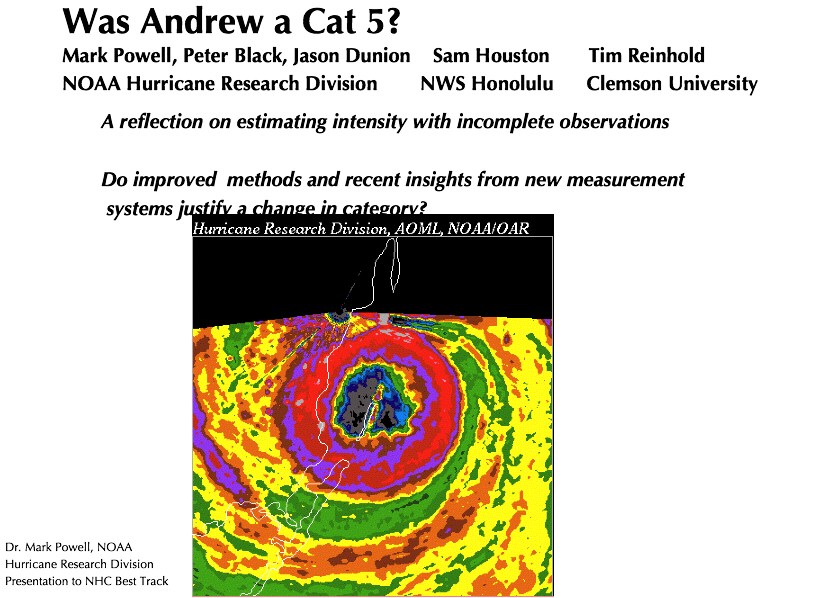 Was Andrew a Cat 5?

Mark Powell, Peter Black, Jason Dunion    Sam Houston    Tim Reinhold
NOAA Hurricane Research Division    NWS Honolulu    Clemson University

A reflection on estimating intensity with incomplete observations

Do improved methods and recent insights from new measurement systems justify a change in category?

Hurricane Research Division, AOML, NOAA/OAR

Dr. Mark Powell, NOAA
Hurricane Research Division
Presentation to NHC Best Track